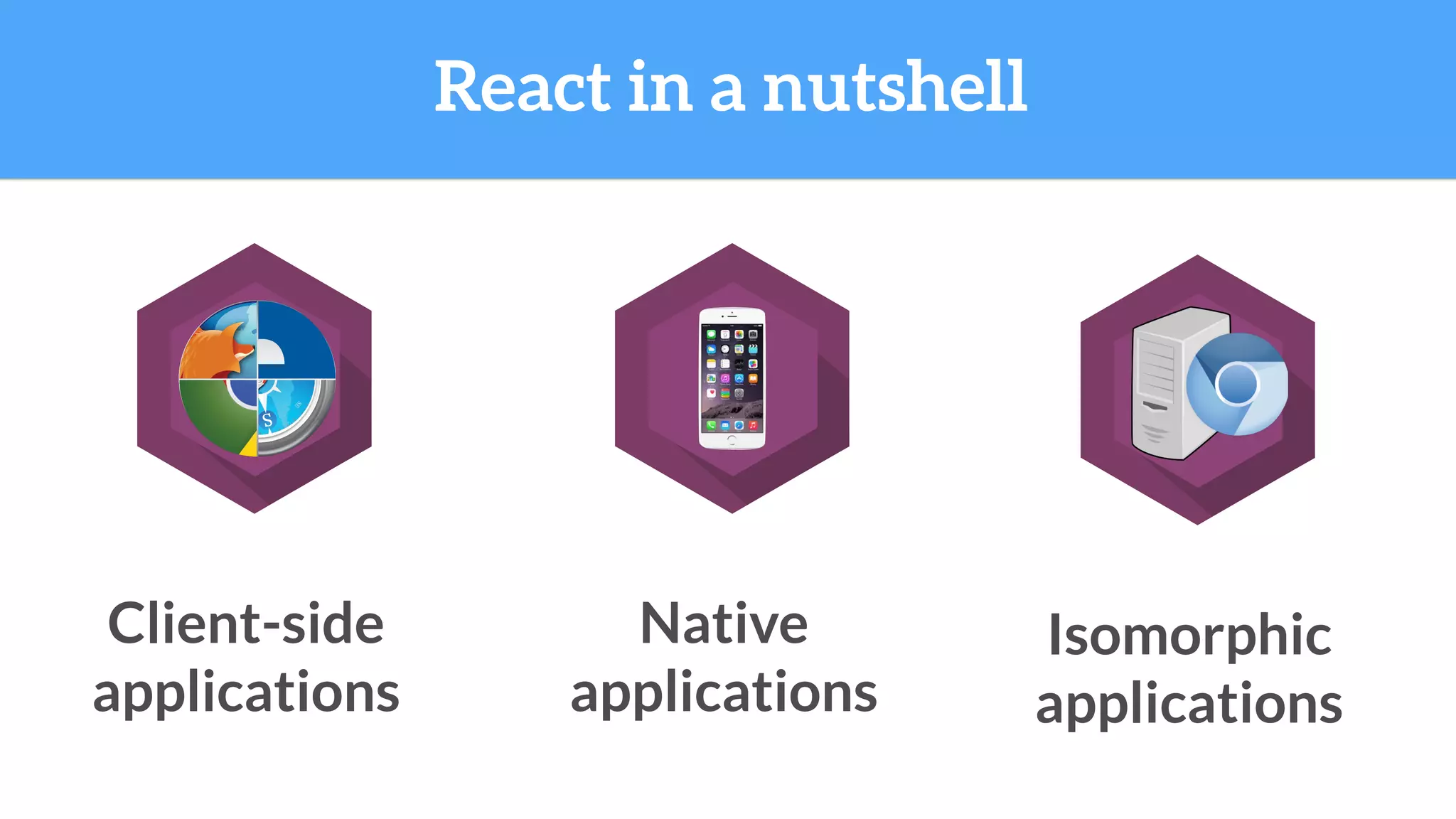 React in a nutshell

Client-side applications

Native applications

Isomorphic applications